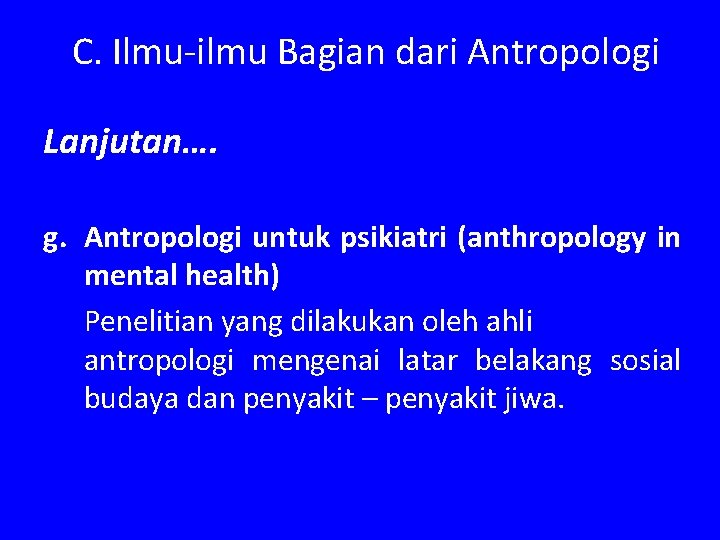 C. Ilmu-ilmu Bagian dari Antropologi

Lanjutan….

g. Antropologi untuk psikiatri (anthropology in mental health)

Penelitian yang dilakukan oleh ahli antropologi mengenai latar belakang sosial budaya dan penyakit – penyakit jiwa.